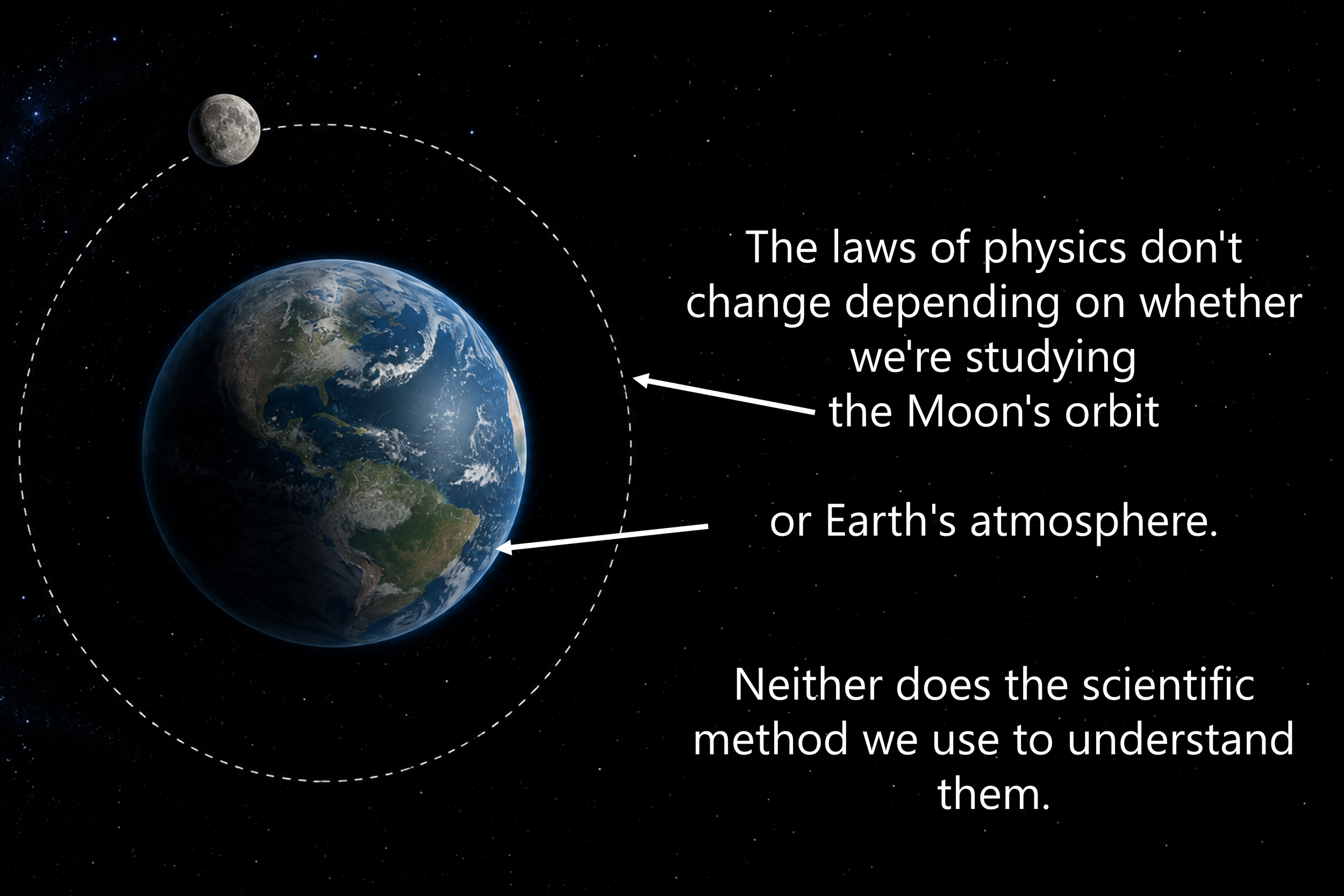 The laws of physics don't change depending on whether we're studying the Moon's orbit

or Earth's atmosphere.

Neither does the scientific method we use to understand them.